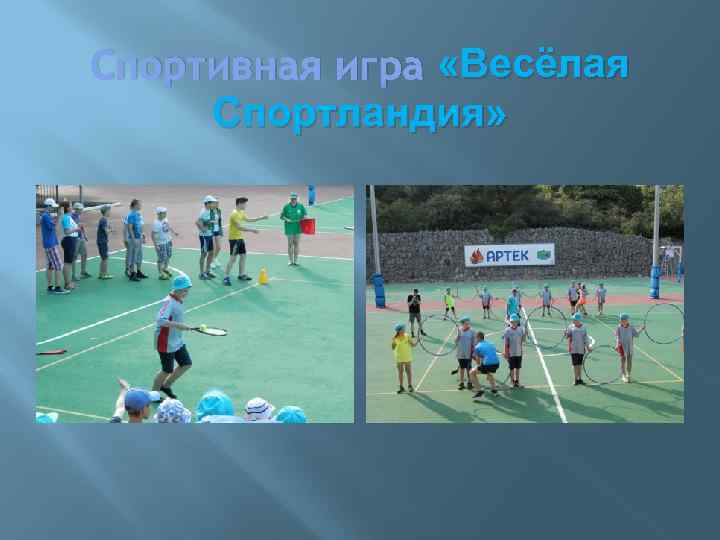 Спортивная игра «Весёлая Спортландия»

АРТЕК